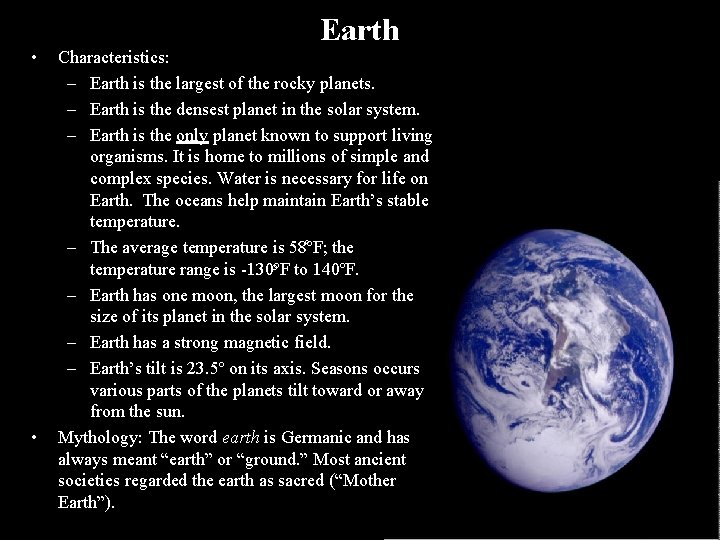 Earth

• Characteristics:
  – Earth is the largest of the rocky planets.
  – Earth is the densest planet in the solar system.
  – Earth is the only planet known to support living organisms. It is home to millions of simple and complex species. Water is necessary for life on Earth. The oceans help maintain Earth's stable temperature.
  – The average temperature is 58°F; the temperature range is -130°F to 140°F.
  – Earth has one moon, the largest moon for the size of its planet in the solar system.
  – Earth has a strong magnetic field.
  – Earth's tilt is 23.5° on its axis. Seasons occurs various parts of the planets tilt toward or away from the sun.
• Mythology: The word earth is Germanic and has always meant "earth" or "ground." Most ancient societies regarded the earth as sacred ("Mother Earth").